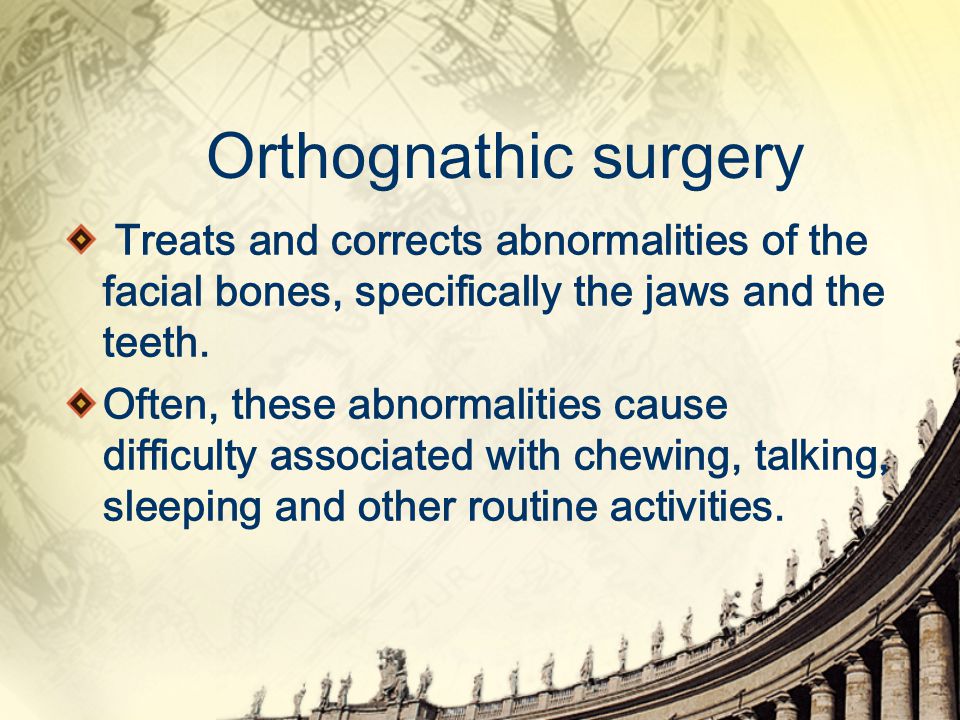 Orthognathic surgery

Treats and corrects abnormalities of the facial bones, specifically the jaws and the teeth.

Often, these abnormalities cause difficulty associated with chewing, talking, sleeping and other routine activities.